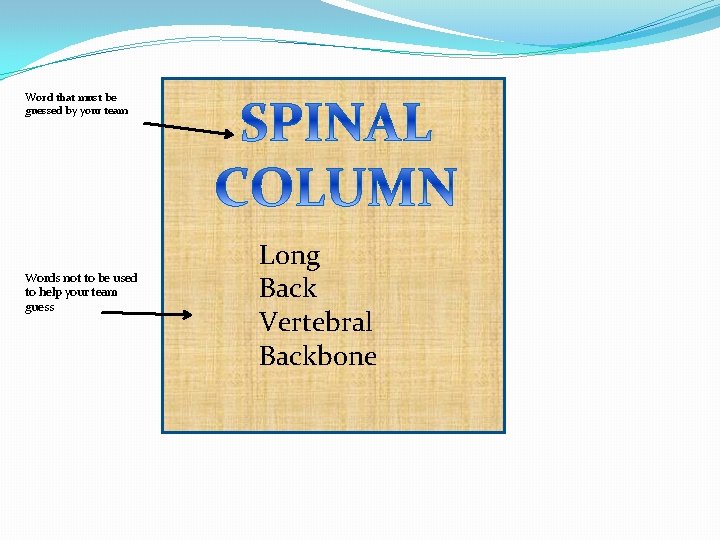 Word that must be guessed by your team

SPINAL COLUMN

Words not to be used to help your team guess

Long
Back
Vertebral
Backbone